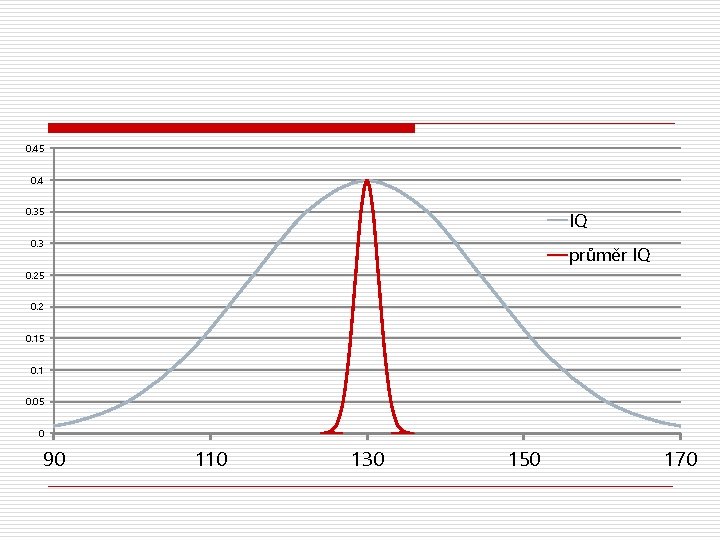 0.45
0.4
0.35
0.3
0.25
0.2
0.15
0.1
0.05
0

IQ
průměr IQ

90 110 130 150 170